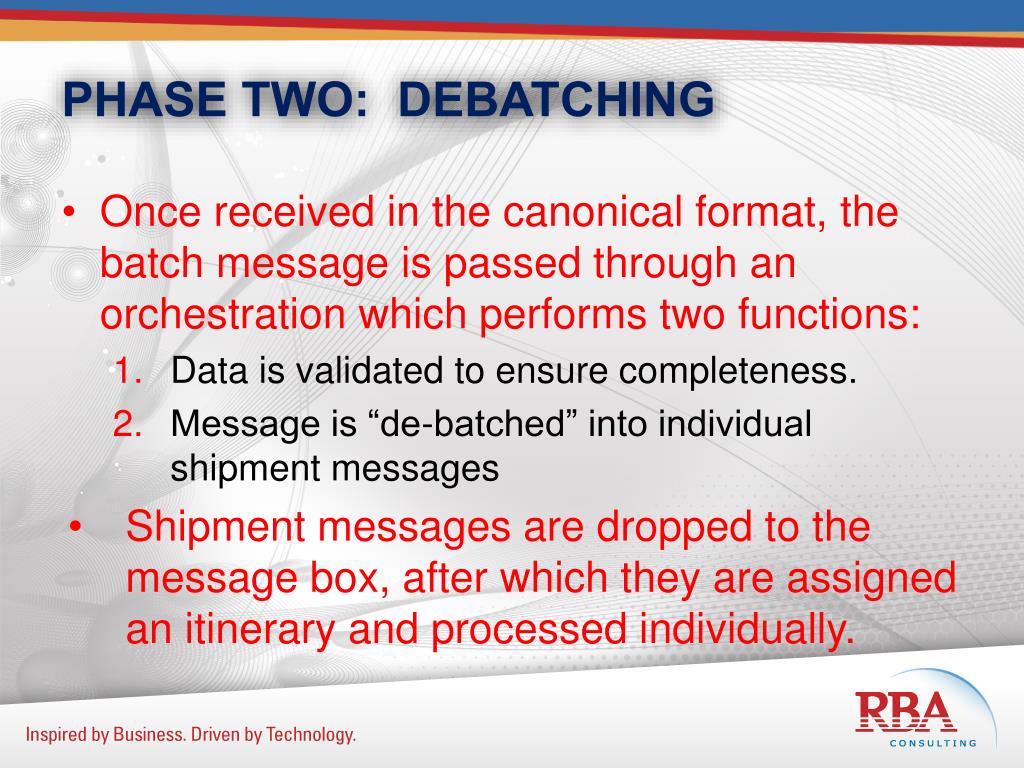 PHASE TWO: DEBATCHING

• Once received in the canonical format, the batch message is passed through an orchestration which performs two functions:

1. Data is validated to ensure completeness.
2. Message is “de-batched” into individual shipment messages

• Shipment messages are dropped to the message box, after which they are assigned an itinerary and processed individually.

Inspired by Business. Driven by Technology.

RBA CONSULTING